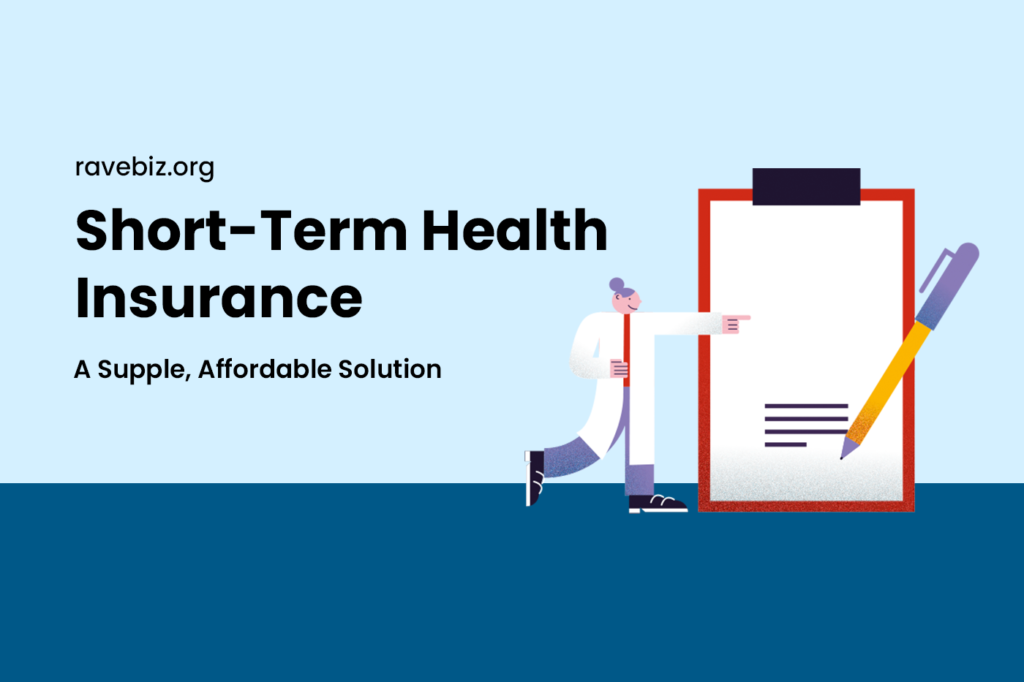 ravebiz.org

Short-Term Health Insurance

A Supple, Affordable Solution